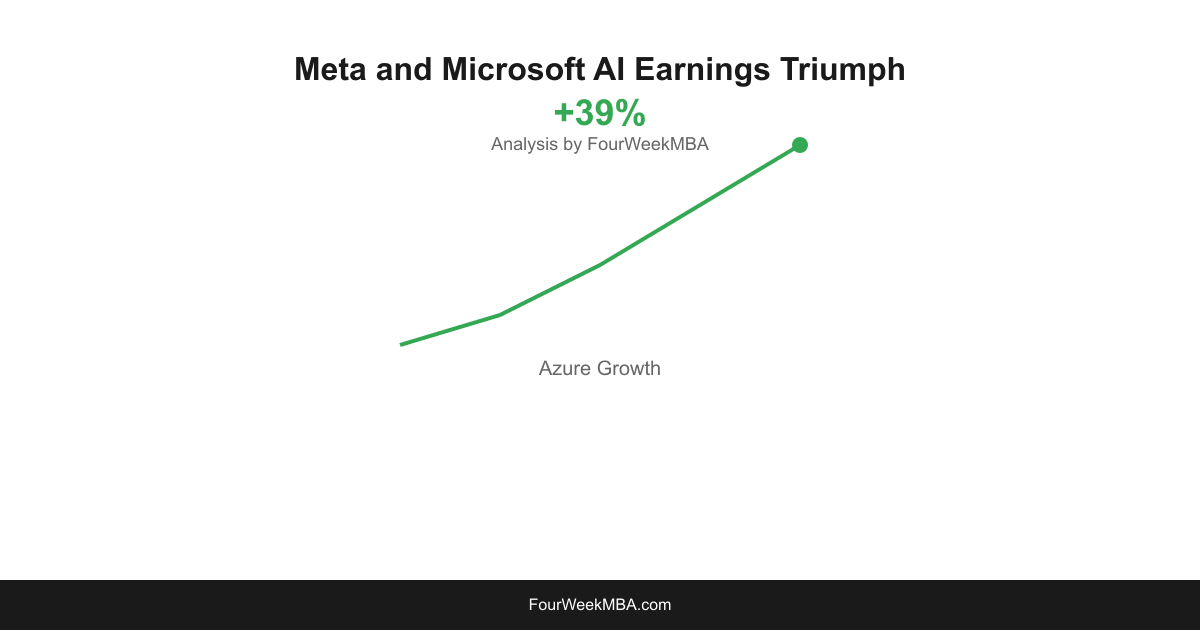 Meta and Microsoft AI Earnings Triumph

+39%

Analysis by FourWeekMBA

Azure Growth

FourWeekMBA.com